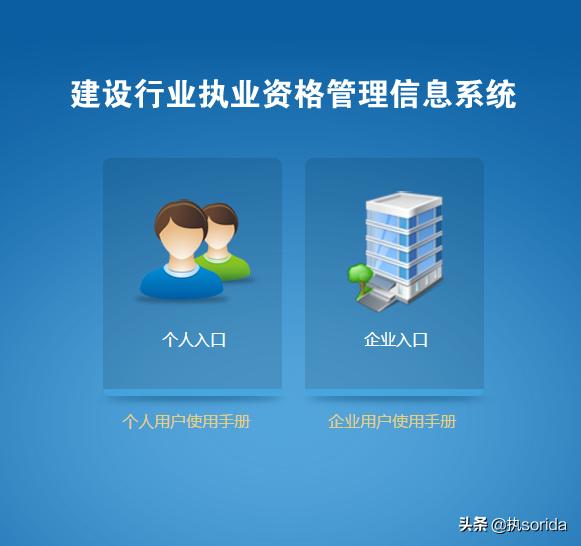 建设行业执业资格管理信息系统

个人入口

企业入口

个人用户使用手册

企业用户使用手册

头条 @执sorida